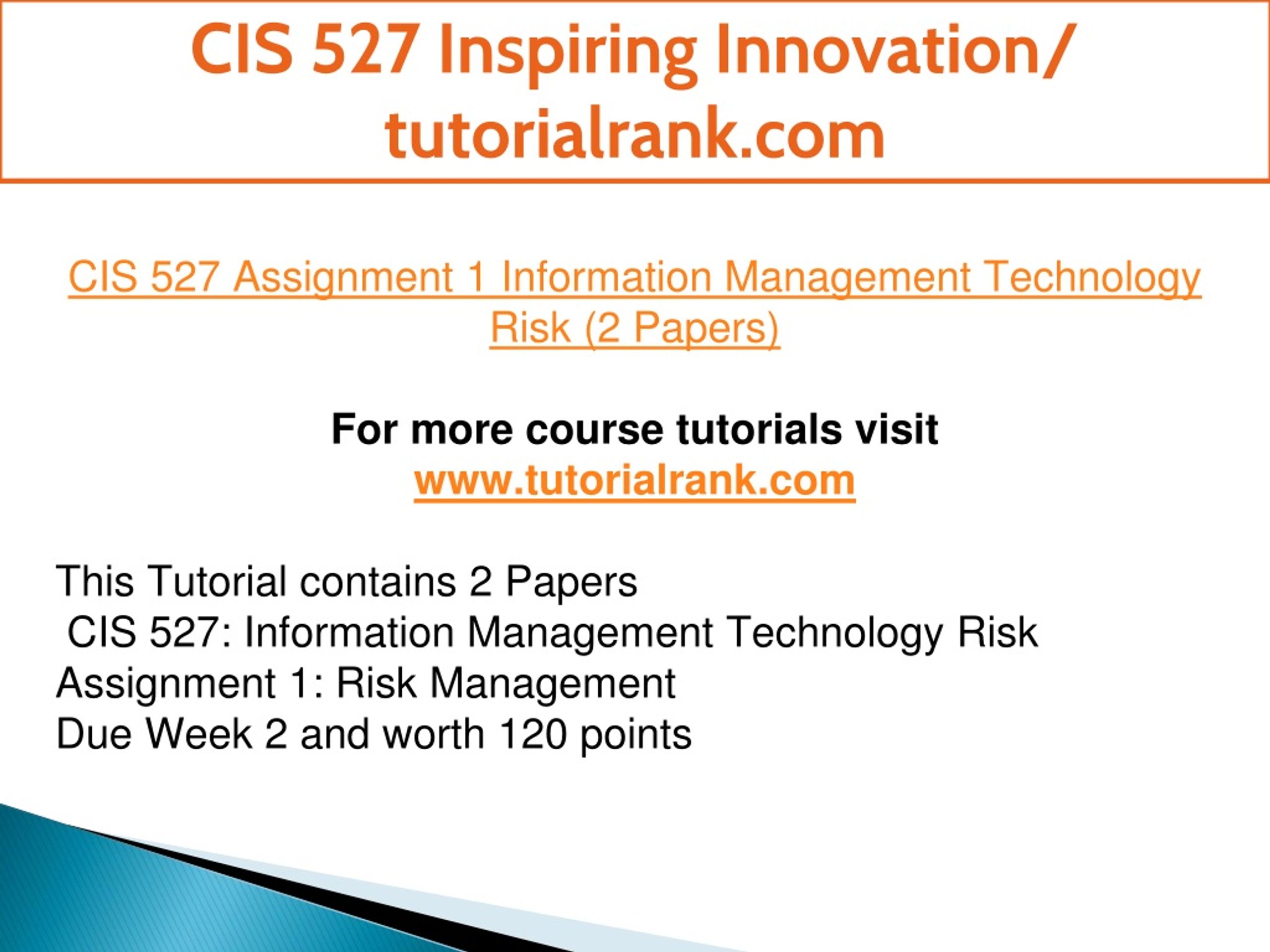 CIS 527 Inspiring Innovation/ tutorialrank.com

CIS 527 Assignment 1 Information Management Technology Risk (2 Papers)

For more course tutorials visit
www.tutorialrank.com

This Tutorial contains 2 Papers
CIS 527: Information Management Technology Risk
Assignment 1: Risk Management
Due Week 2 and worth 120 points